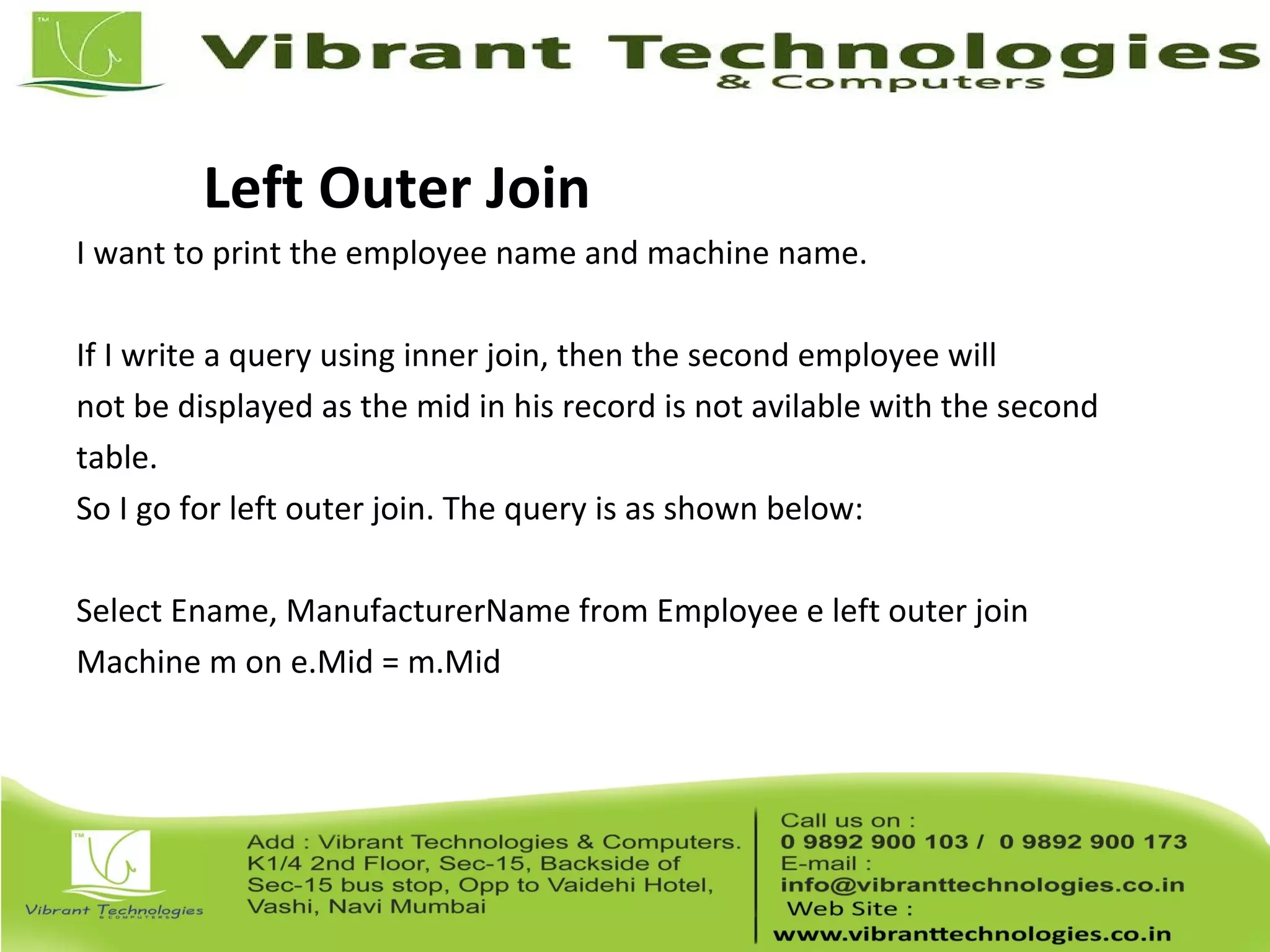 TM

Vibrant Technologies
& Computers

Left Outer Join

I want to print the employee name and machine name.

If I write a query using inner join, then the second employee will not be displayed as the mid in his record is not avilable with the second table.
So I go for left outer join. The query is as shown below:

Select Ename, ManufacturerName from Employee e left outer join Machine m on e.Mid = m.Mid

TM

Vibrant Technologies
& COMPUTERS

Add : Vibrant Technologies & Computers.
K1/4 2nd Floor, Sec-15, Backside of Sec-15 bus stop, Opp to Vaidehi Hotel, Vashi, Navi Mumbai

Call us on :
0 9892 900 103 / 0 9892 900 173
E-mail :
info@vibranttechnologies.co.in
Web Site :
www.vibranttechnologies.co.in